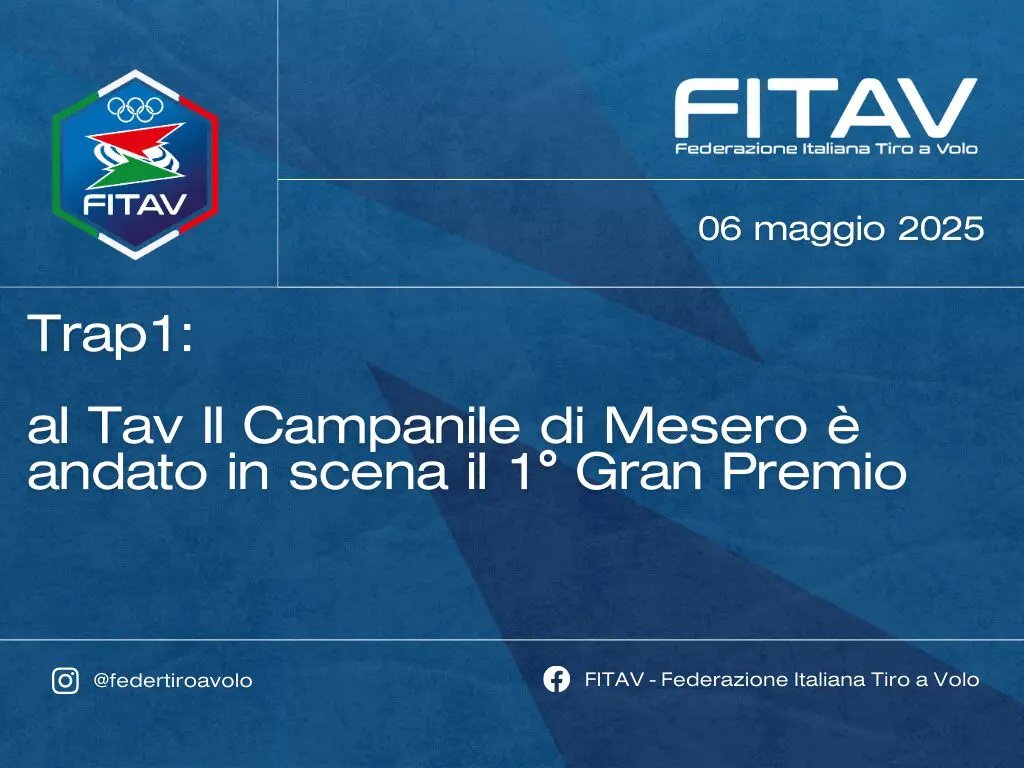 FITAV

FITAV
Federazione Italiana Tiro a Volo

06 maggio 2025

Trap1:

al Tav Il Campanile di Mesero è andato in scena il 1° Gran Premio

@federtiroavolo

FITAV - Federazione Italiana Tiro a Volo